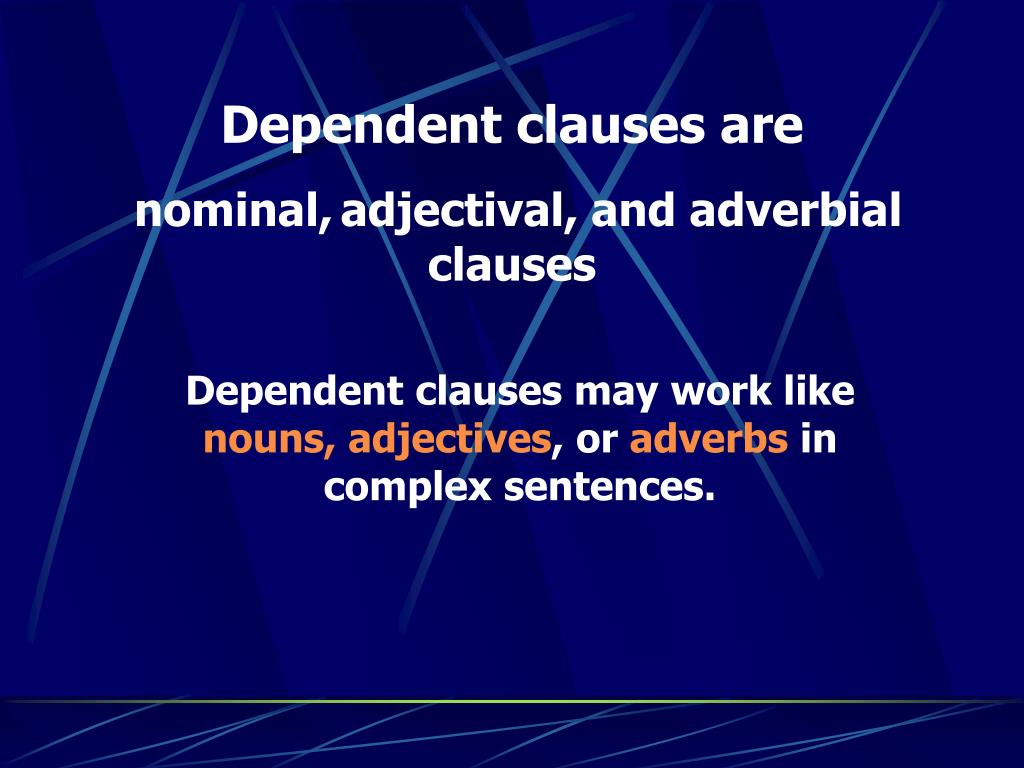 Dependent clauses are

nominal, adjectival, and adverbial clauses

Dependent clauses may work like nouns, adjectives, or adverbs in complex sentences.